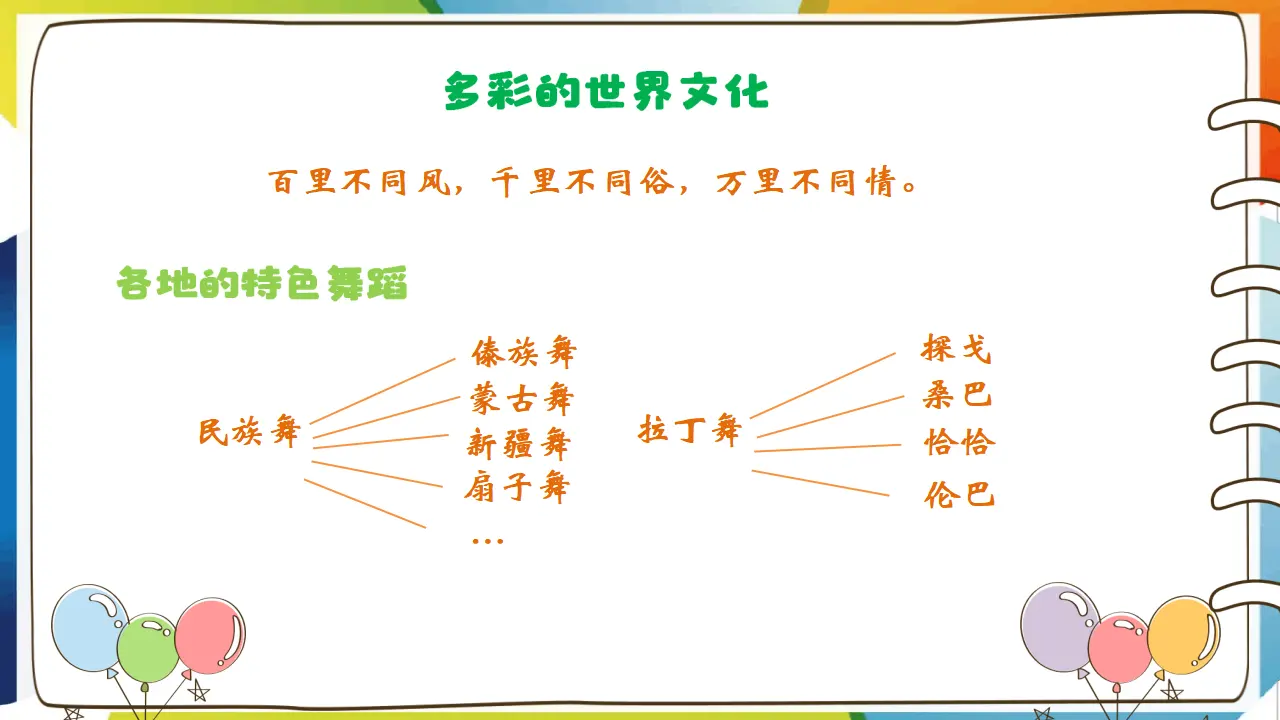 多彩的世界文化

百里不同风，千里不同俗，万里不同情。

各地的特色舞蹈

民族舞
傣族舞
蒙古舞
新疆舞
扇子舞
…

拉丁舞
探戈
桑巴
恰恰
伦巴